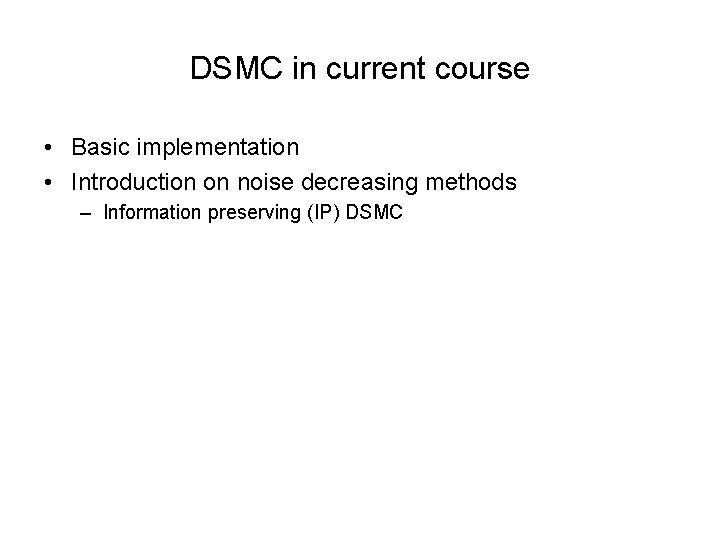 DSMC in current course

• Basic implementation
• Introduction on noise decreasing methods
– Information preserving (IP) DSMC